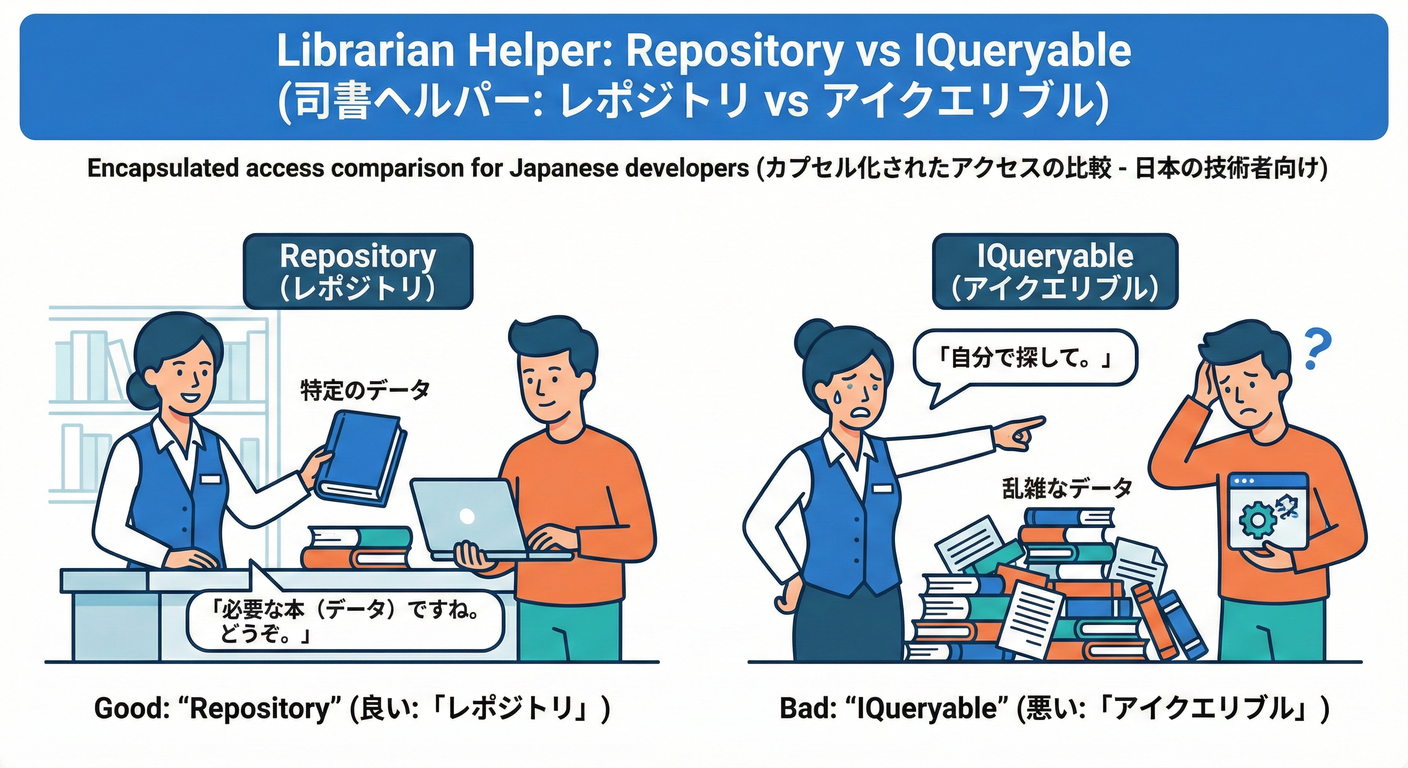 Librarian Helper: Repository vs IQueryable
(司書ヘルパー: レポジトリ vs アイクエリブル)

Encapsulated access comparison for Japanese developers (カプセル化されたアクセスの比較 - 日本の技術者向け)

Repository
(レポジトリ)

特定のデータ

「必要な本（データ）ですね。どうぞ。」

Good: “Repository” (良い:「レポジトリ」)

IQueryable
(アイクエリブル)

「自分で探して。」

?

乱雑なデータ

Bad: “IQueryable” (悪い:「アイクエリブル」)